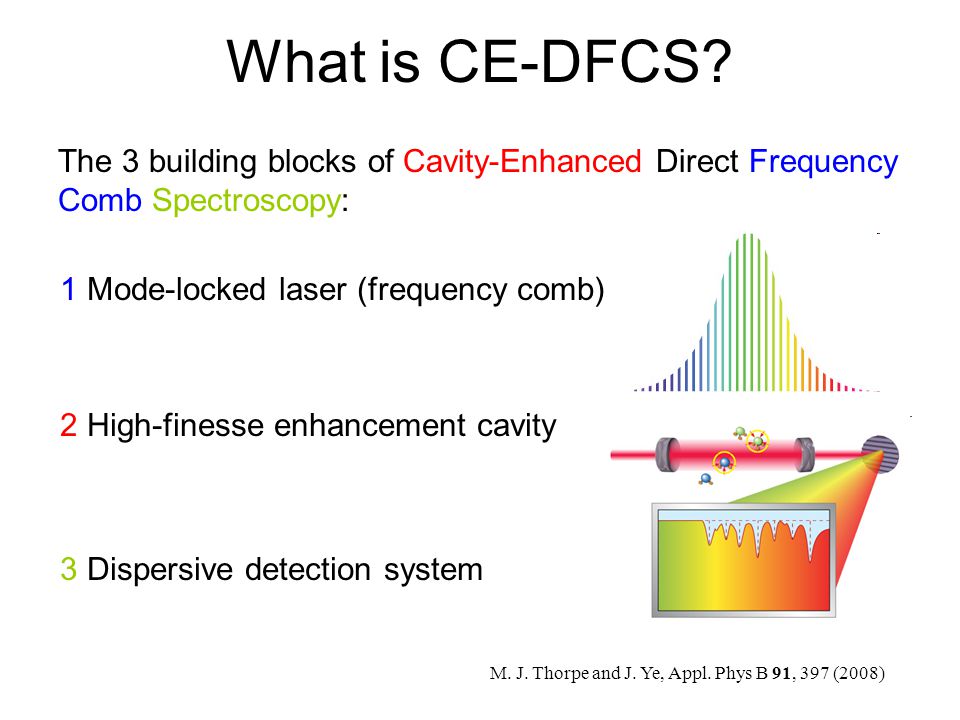 What is CE-DFCS?

The 3 building blocks of Cavity-Enhanced Direct Frequency Comb Spectroscopy:

1 Mode-locked laser (frequency comb)

2 High-finesse enhancement cavity

3 Dispersive detection system

M. J. Thorpe and J. Ye, Appl. Phys B 91, 397 (2008)